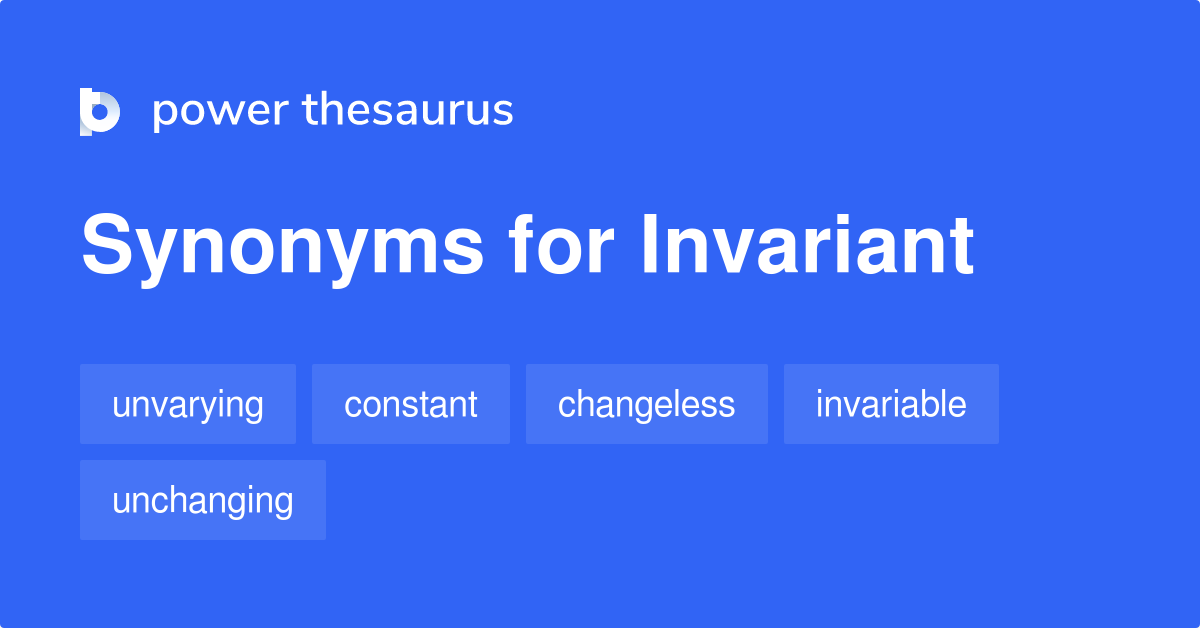 power thesaurus

Synonyms for Invariant

unvarying constant changeless invariable unchanging